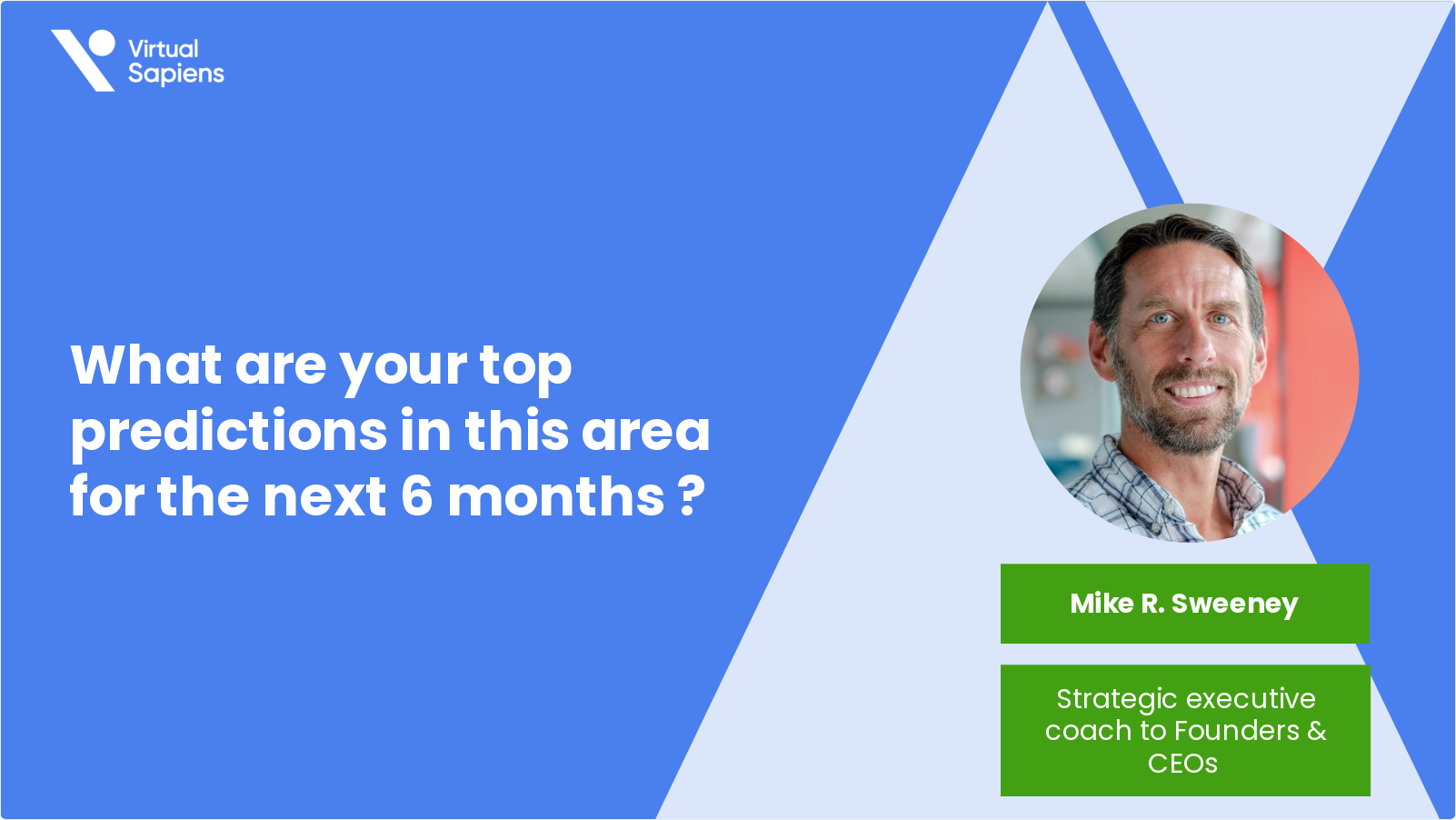 Virtual Sapiens

What are your top predictions in this area for the next 6 months ?

Mike R. Sweeney

Strategic executive coach to Founders & CEOs